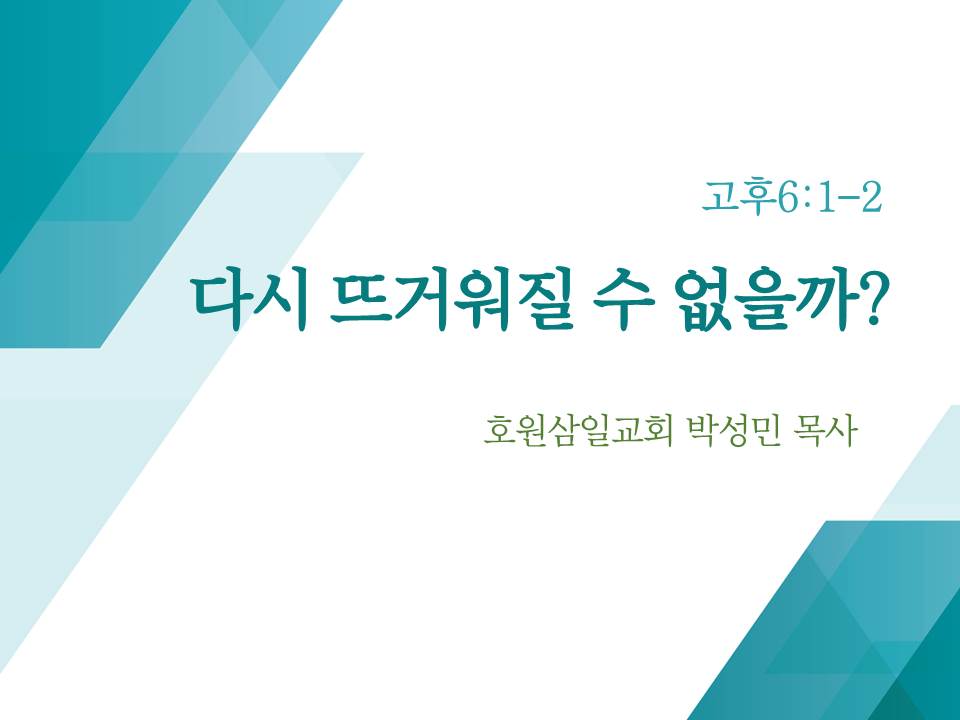 고후6:1-2

다시 뜨거워질 수 없을까?

호원삼일교회 박성민 목사